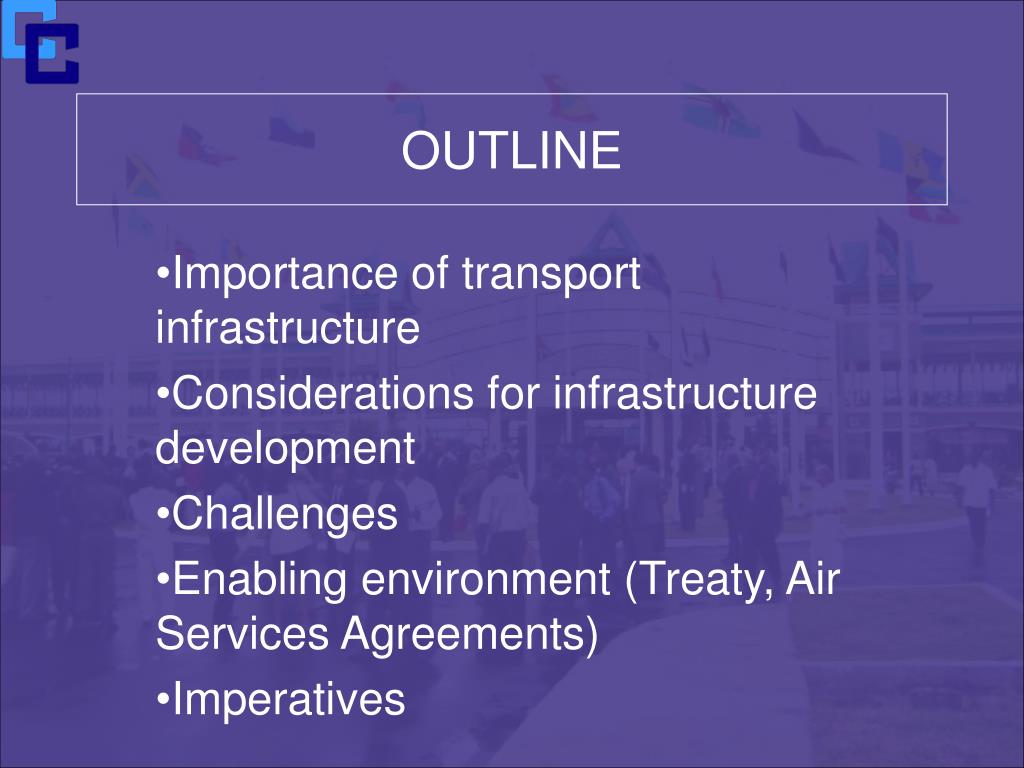 OUTLINE

•Importance of transport infrastructure

•Considerations for infrastructure development

•Challenges

•Enabling environment (Treaty, Air Services Agreements)

•Imperatives